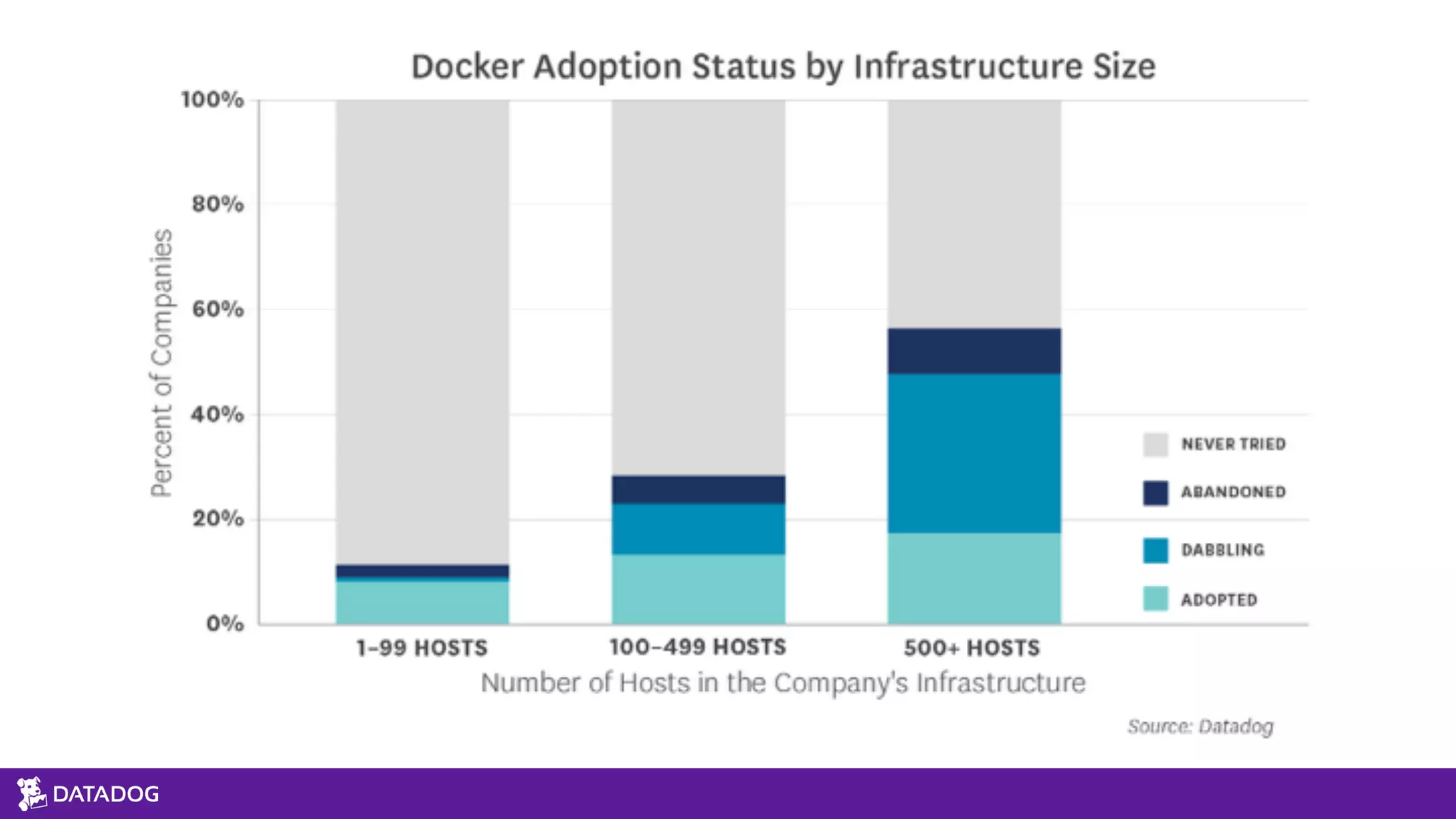 Docker Adoption Status by Infrastructure Size

100%
80%
60%
40%
20%
0%

Percent of Companies

NEVER TRIED
ABANDONED
DABBLING
ADOPTED

1-99 HOSTS
100-499 HOSTS
500+ HOSTS

Number of Hosts in the Company's Infrastructure

Source: Datadog

DATADOG